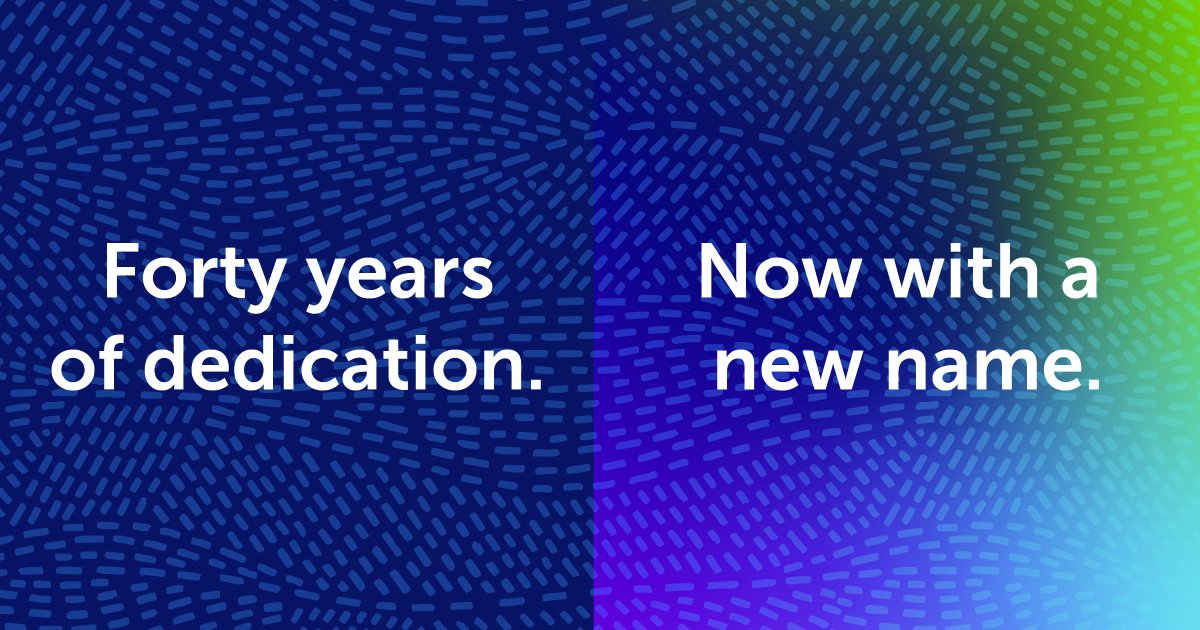 Forty years of dedication.

Now with a new name.